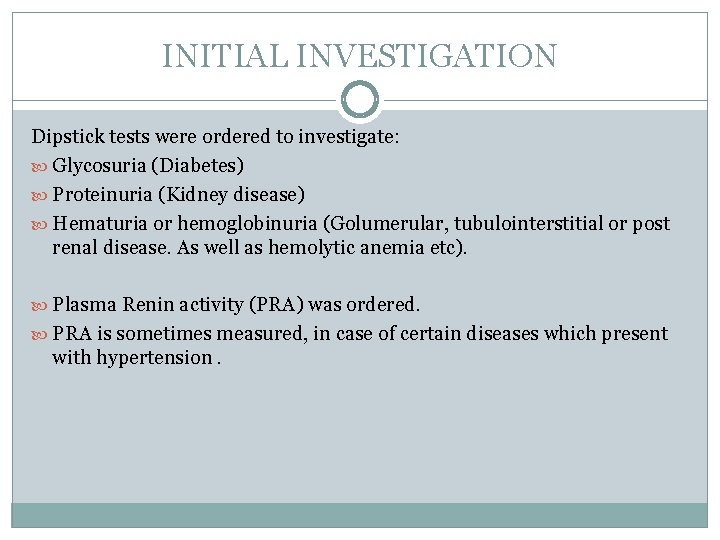 INITIAL INVESTIGATION

Dipstick tests were ordered to investigate:

Glycosuria (Diabetes)

Proteinuria (Kidney disease)

Hematuria or hemoglobinuria (Golumerular, tubulointerstitial or post renal disease. As well as hemolytic anemia etc).

Plasma Renin activity (PRA) was ordered.

PRA is sometimes measured, in case of certain diseases which present with hypertension .